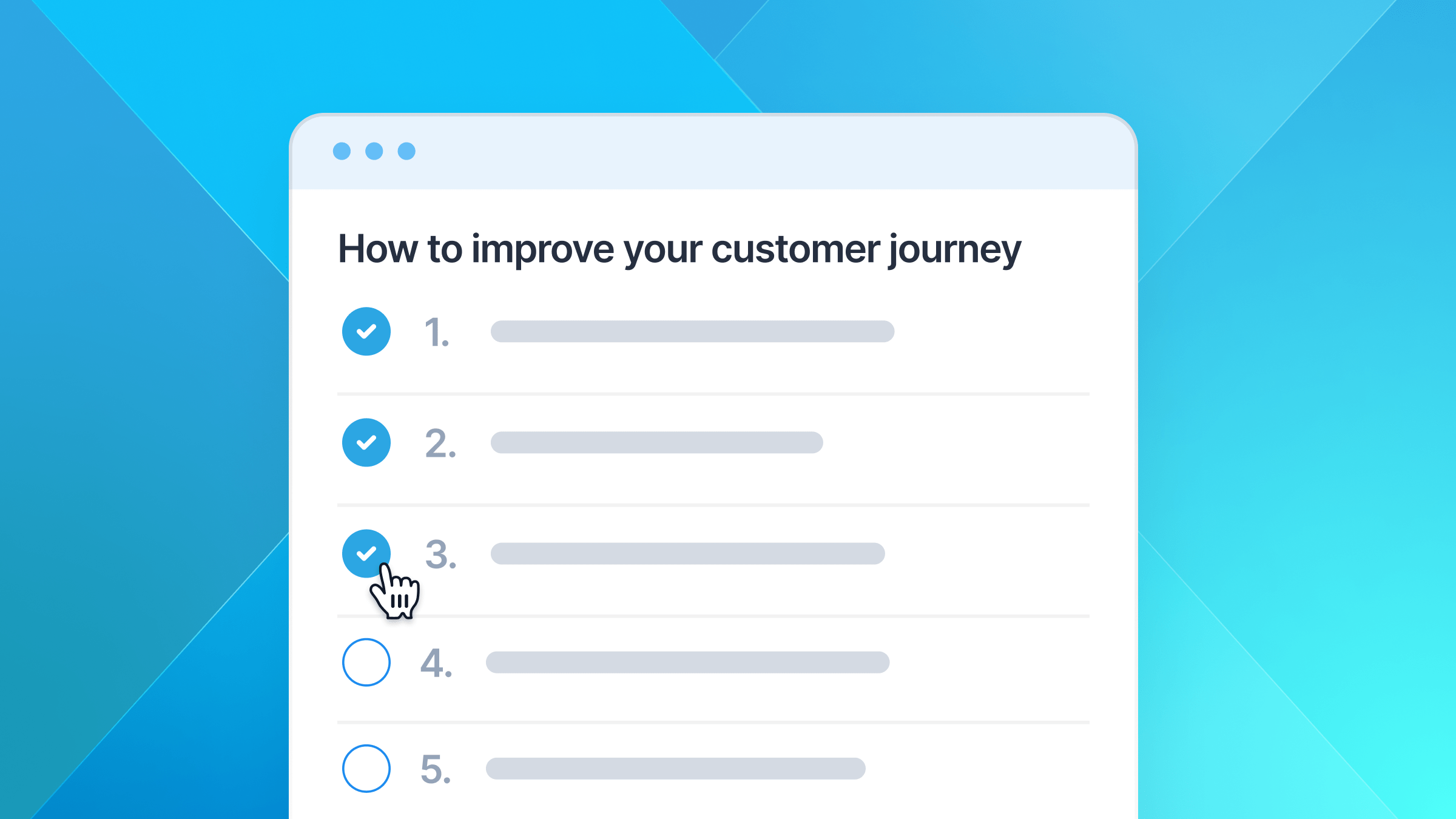 How to improve your customer journey

1.

2.

3.

4.

5.